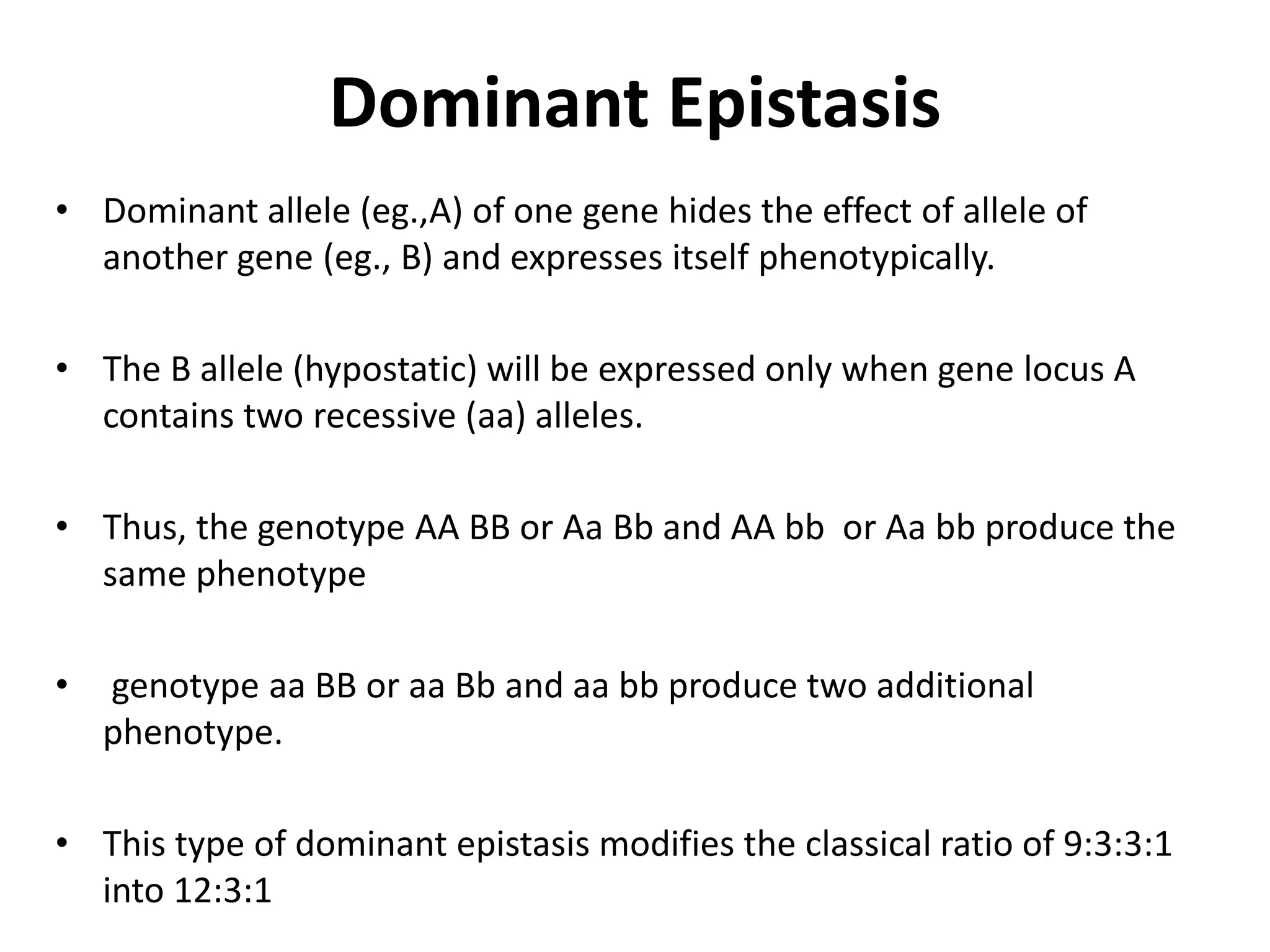 Dominant Epistasis

• Dominant allele (eg.,A) of one gene hides the effect of allele of another gene (eg., B) and expresses itself phenotypically.

• The B allele (hypostatic) will be expressed only when gene locus A contains two recessive (aa) alleles.

• Thus, the genotype AA BB or Aa Bb and AA bb or Aa bb produce the same phenotype

• genotype aa BB or aa Bb and aa bb produce two additional phenotype.

• This type of dominant epistasis modifies the classical ratio of 9:3:3:1 into 12:3:1